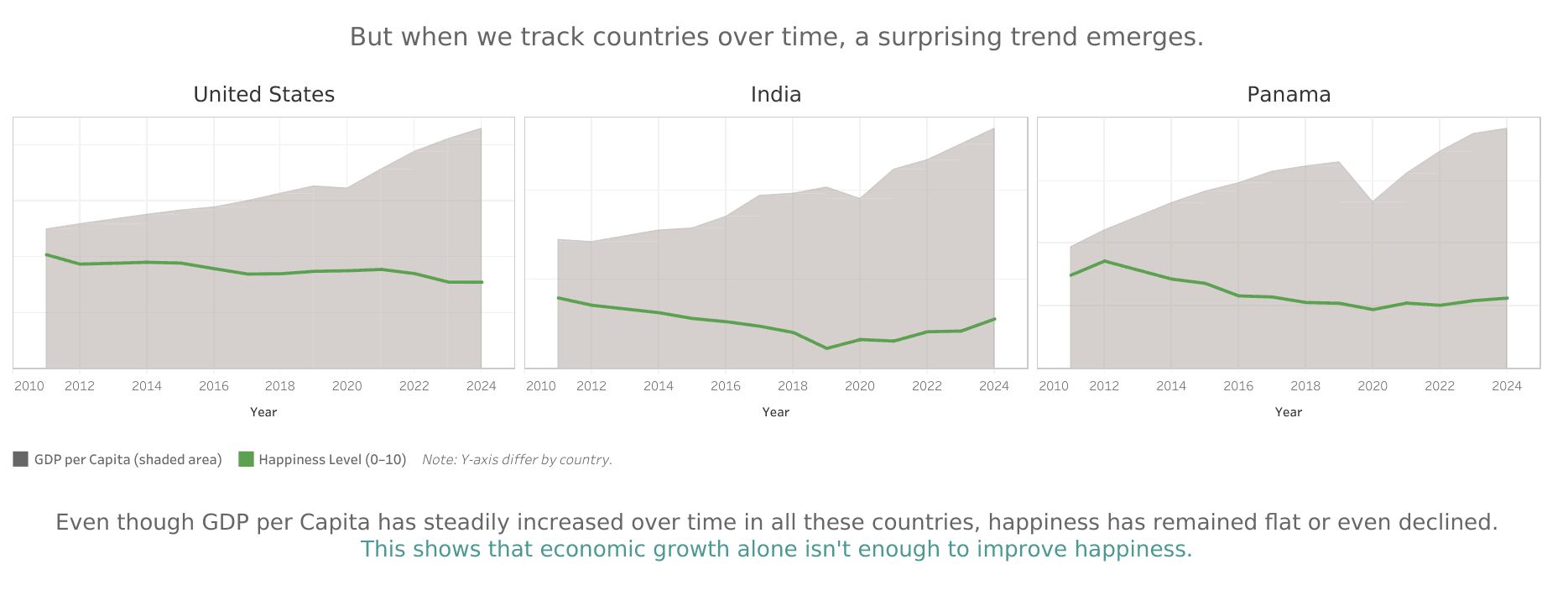 But when we track countries over time, a surprising trend emerges.

United States

2010 2012 2014 2016 2018 2020 2022 2024

Year

India

2010 2012 2014 2016 2018 2020 2022 2024

Year

Panama

2010 2012 2014 2016 2018 2020 2022 2024

Year

GDP per Capita (shaded area) Happiness Level (0–10) Note: Y-axis differ by country.

Even though GDP per Capita has steadily increased over time in all these countries, happiness has remained flat or even declined.
This shows that economic growth alone isn't enough to improve happiness.